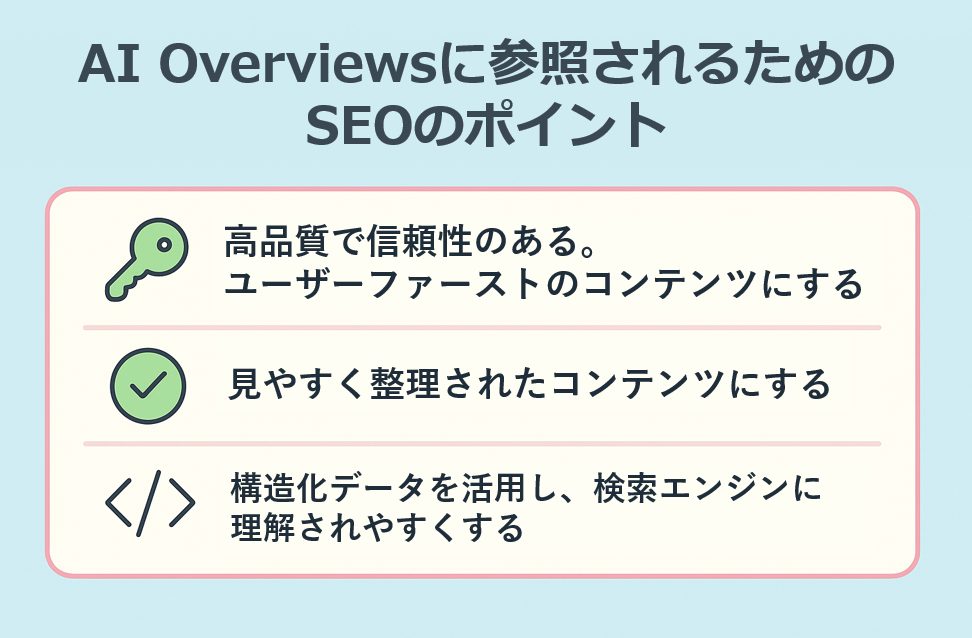 AI Overviewsに参照されるための SEOのポイント

高品質で信頼性のある。
ユーザーファーストのコンテンツにする

見やすく整理されたコンテンツにする

</>

構造化データを活用し、検索エンジンに理解されやすくする